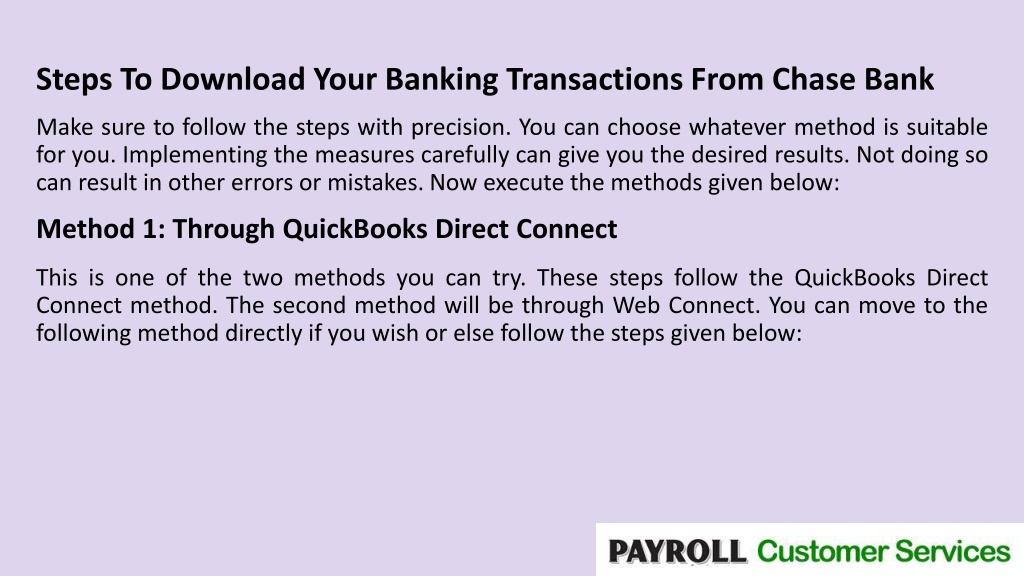 Steps To Download Your Banking Transactions From Chase Bank

Make sure to follow the steps with precision. You can choose whatever method is suitable for you. Implementing the measures carefully can give you the desired results. Not doing so can result in other errors or mistakes. Now execute the methods given below:

Method 1: Through QuickBooks Direct Connect

This is one of the two methods you can try. These steps follow the QuickBooks Direct Connect method. The second method will be through Web Connect. You can move to the following method directly if you wish or else follow the steps given below:

PAYROLL Customer Services